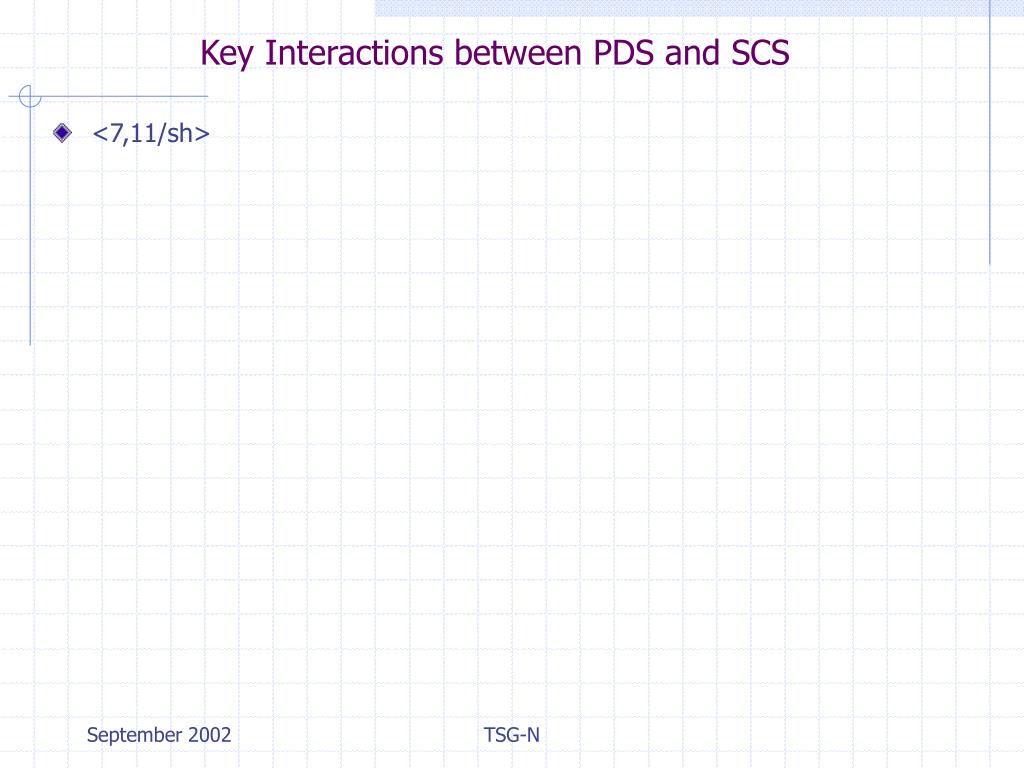 Key Interactions between PDS and SCS

<7,11/sh>

September 2002

TSG-N